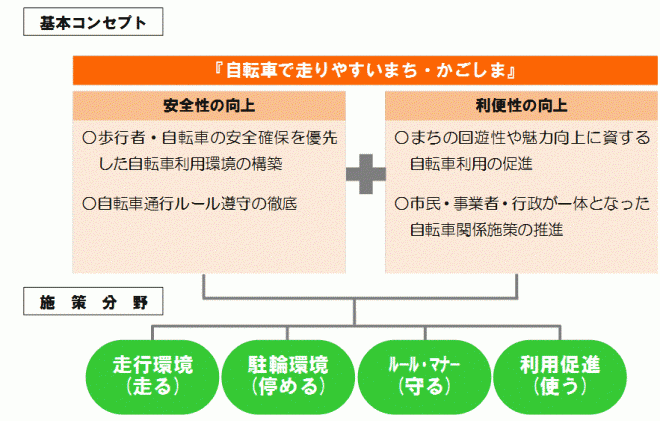 基本コンセプト

『自転車で走りやすいまち・かごしま』

安全性の向上

○歩行者・自転車の安全確保を優先した自転車利用環境の構築

○自転車通行ルール遵守の徹底

利便性の向上

○まちの回遊性や魅力向上に資する自転車利用の促進

○市民・事業者・行政が一体となった自転車関係施策の推進

施 策 分 野

走行環境
(走る)

駐輪環境
(停める)

ルール・マナー
(守る)

利用促進
(使う)